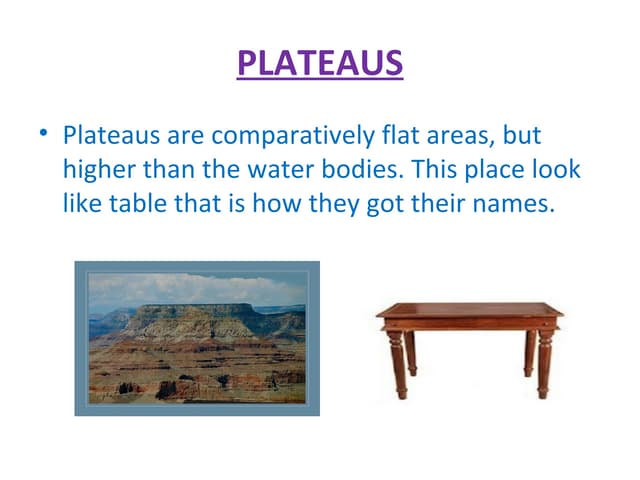 PLATEAUS

• Plateaus are comparatively flat areas, but higher than the water bodies. This place look like table that is how they got their names.